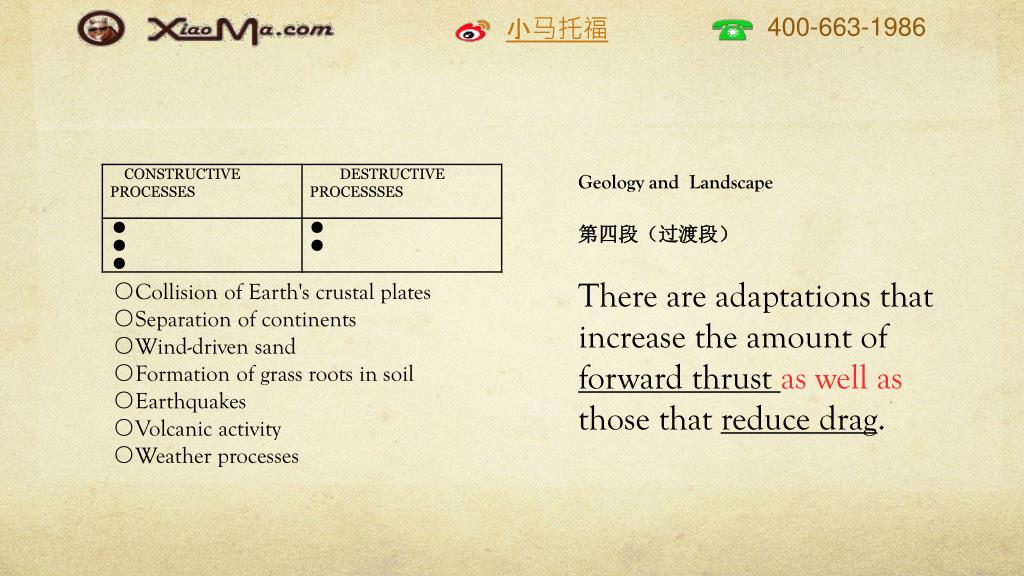 XiaoMa.com 小马托福 400-663-1986

| CONSTRUCTIVE PROCESSES | DESTRUCTIVE PROCESSSES |
|---|---|
| ● ● ● | ● ● |

○Collision of Earth's crustal plates
○Separation of continents
○Wind-driven sand
○Formation of grass roots in soil
○Earthquakes
○Volcanic activity
○Weather processes

Geology and Landscape

第四段（过渡段）

There are adaptations that increase the amount of forward thrust as well as those that reduce drag.